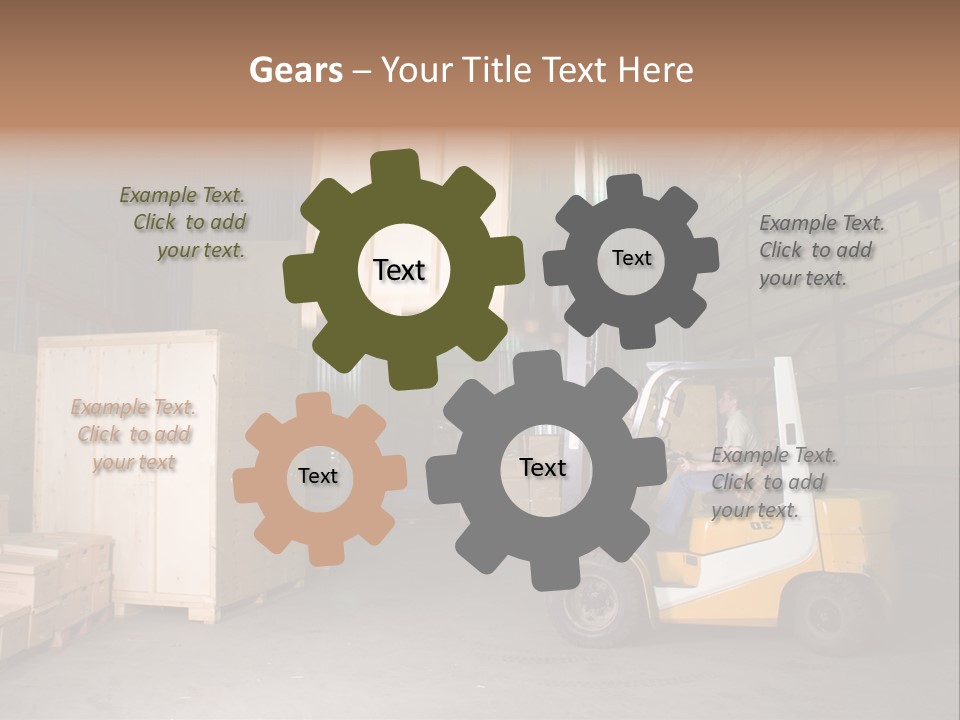 Gears – Your Title Text Here

Example Text. Click to add your text.

Text

Text

Example Text. Click to add your text.

Example Text. Click to add your text

Text

Text

Example Text. Click to add your text.